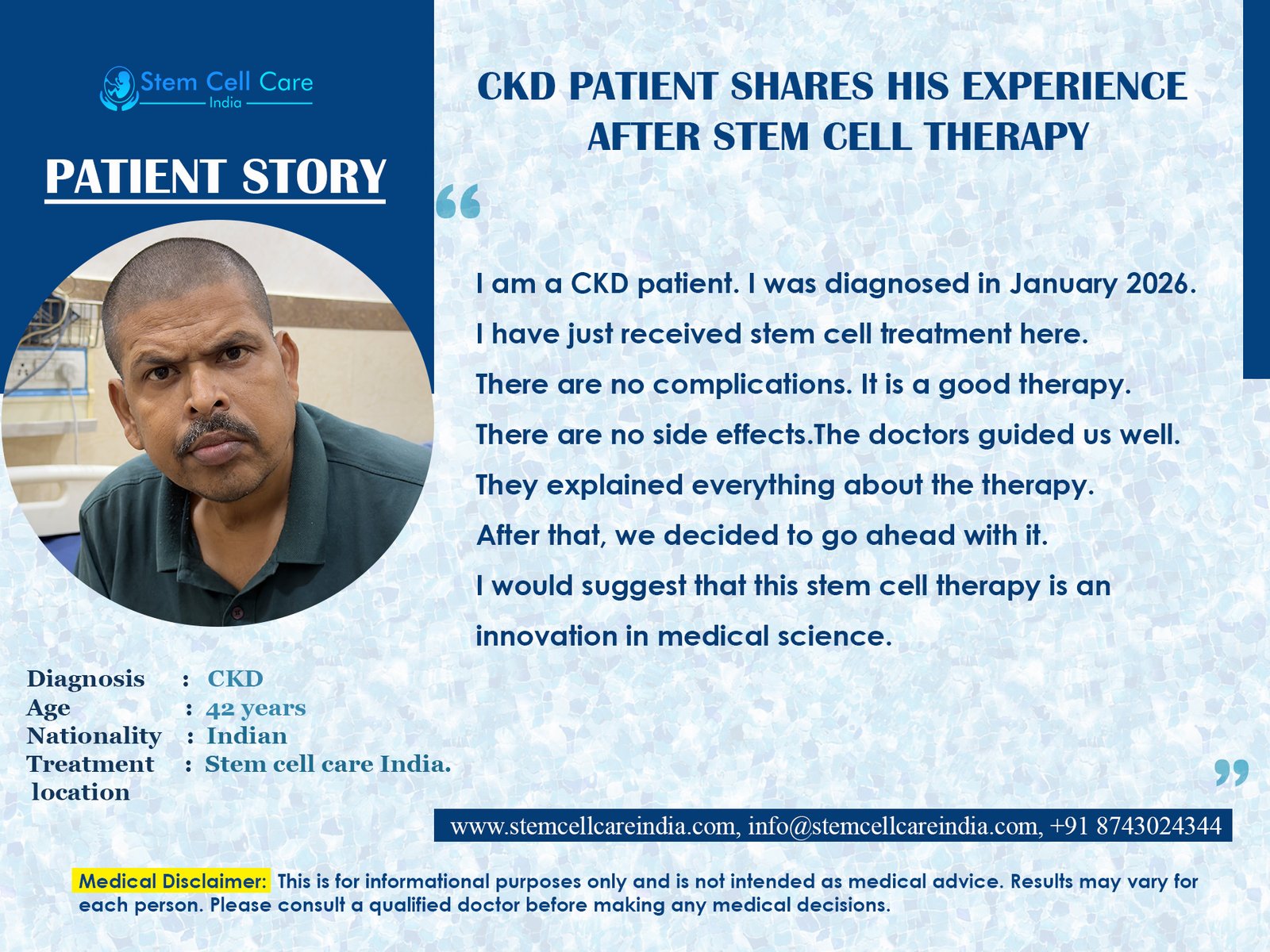 Stem Cell Care
India

PATIENT STORY

CKD PATIENT SHARES HIS EXPERIENCE AFTER STEM CELL THERAPY

“

I am a CKD patient. I was diagnosed in January 2026.
I have just received stem cell treatment here.
There are no complications. It is a good therapy.
There are no side effects.The doctors guided us well.
They explained everything about the therapy.
After that, we decided to go ahead with it.
I would suggest that this stem cell therapy is an innovation in medical science.

”

Diagnosis : CKD
Age : 42 years
Nationality : Indian
Treatment location : Stem cell care India.

www.stemcellcareindia.com, info@stemcellcareindia.com, +91 8743024344

Medical Disclaimer: This is for informational purposes only and is not intended as medical advice. Results may vary for each person. Please consult a qualified doctor before making any medical decisions.